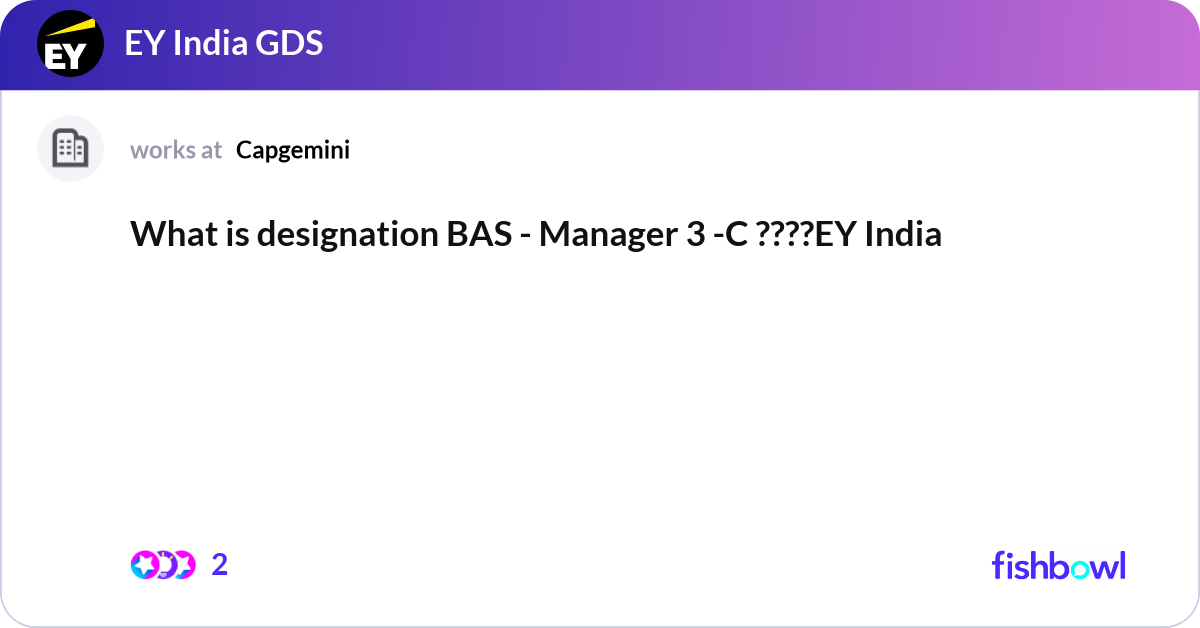 EY

EY India GDS

works at Capgemini

What is designation BAS - Manager 3 -C ????EY India

2

fishbowl